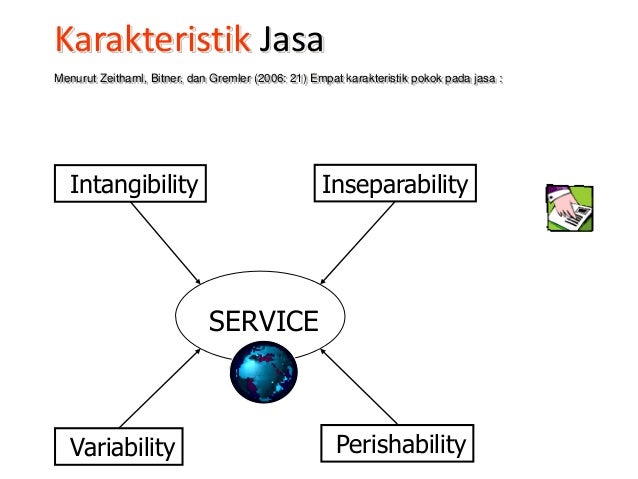 Karakteristik Jasa

Menurut Zeithaml, Bitner, dan Gremler (2006: 21) Empat karakteristik pokok pada jasa :

Intangibility

Inseparability

SERVICE

Variability

Perishability